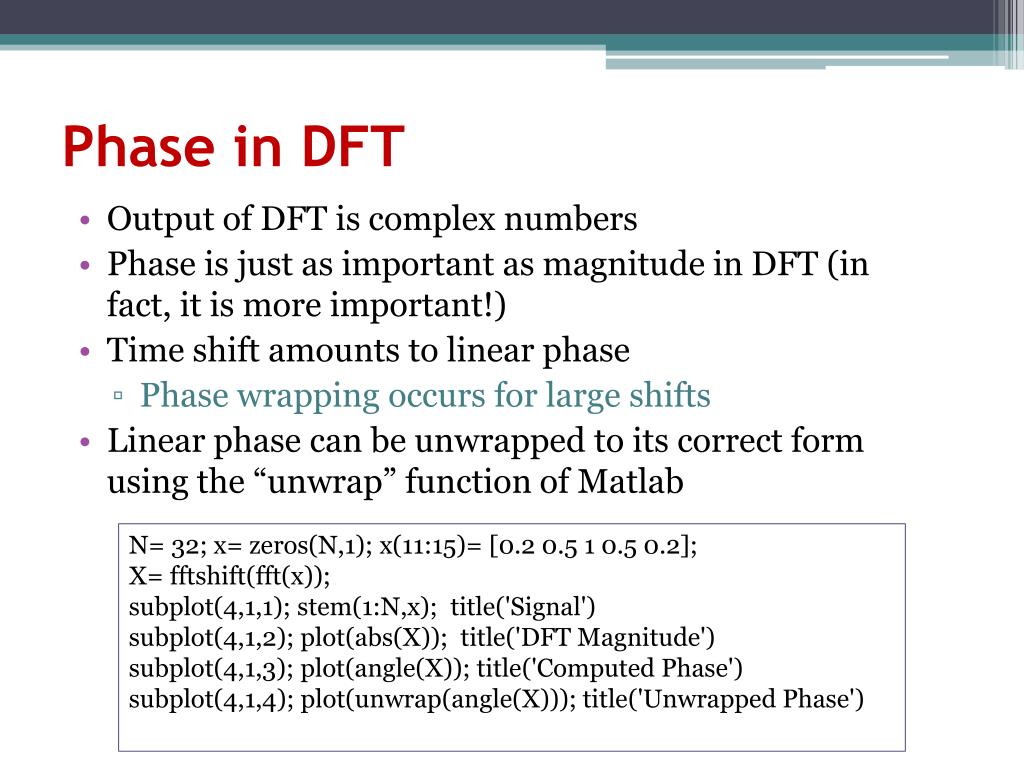 Phase in DFT

• Output of DFT is complex numbers
• Phase is just as important as magnitude in DFT (in fact, it is more important!)
• Time shift amounts to linear phase
▫ Phase wrapping occurs for large shifts
• Linear phase can be unwrapped to its correct form using the “unwrap” function of Matlab

N= 32; x= zeros(N,1); x(11:15)= [0.2 0.5 1 0.5 0.2];
X= fftshift(fft(x));
subplot(4,1,1); stem(1:N,x); title('Signal')
subplot(4,1,2); plot(abs(X)); title('DFT Magnitude')
subplot(4,1,3); plot(angle(X)); title('Computed Phase')
subplot(4,1,4); plot(unwrap(angle(X))); title('Unwrapped Phase')